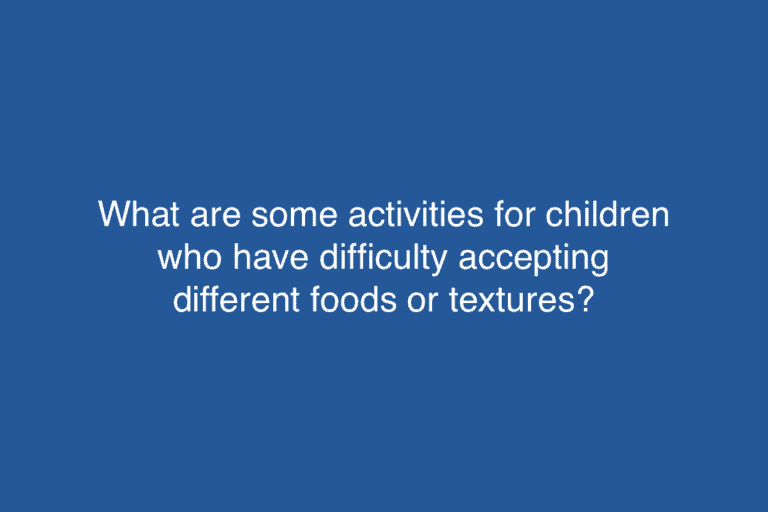 What are some activities for children who have difficulty accepting different foods or textures?